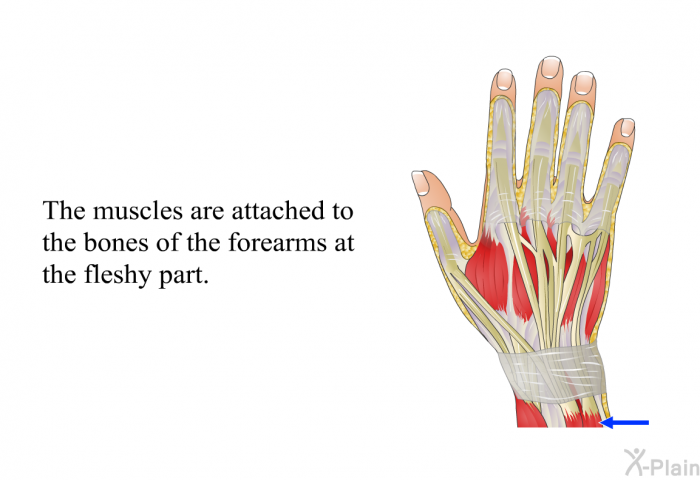 The muscles are attached to the bones of the forearms at the fleshy part.

X-Plain